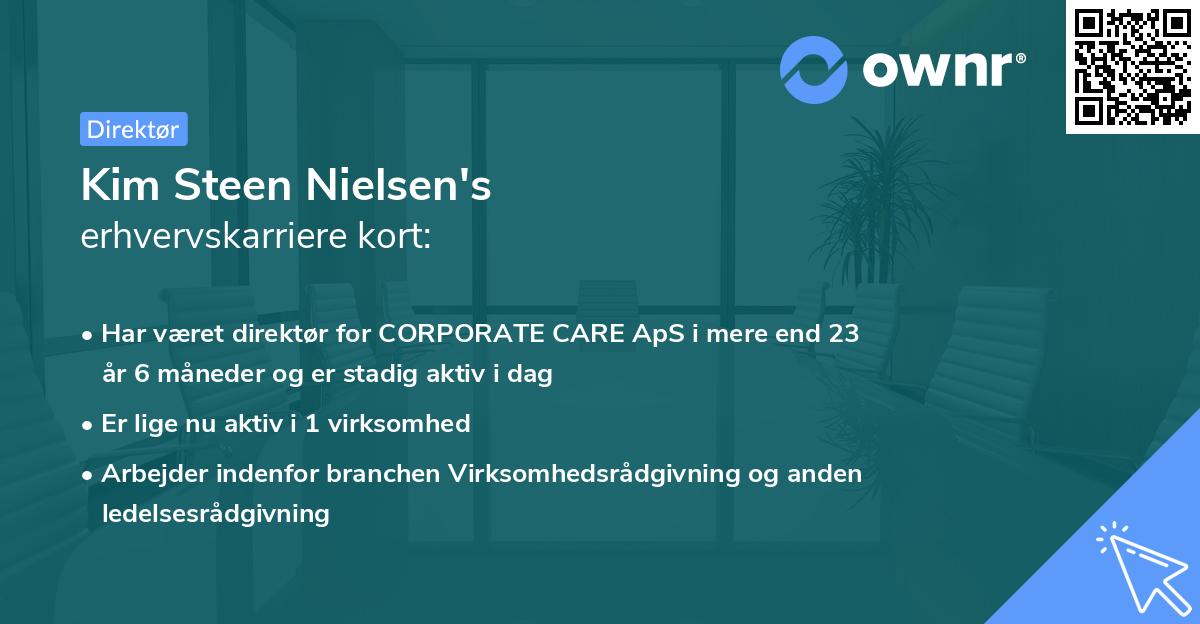 ownr®

Direktør

Kim Steen Nielsen's
erhvervskarriere kort:

• Har været direktør for CORPORATE CARE ApS i mere end 23 år 6 måneder og er stadig aktiv i dag
• Er lige nu aktiv i 1 virksomhed
• Arbejder indenfor branchen Virksomhedsrådgivning og anden ledelsesrådgivning